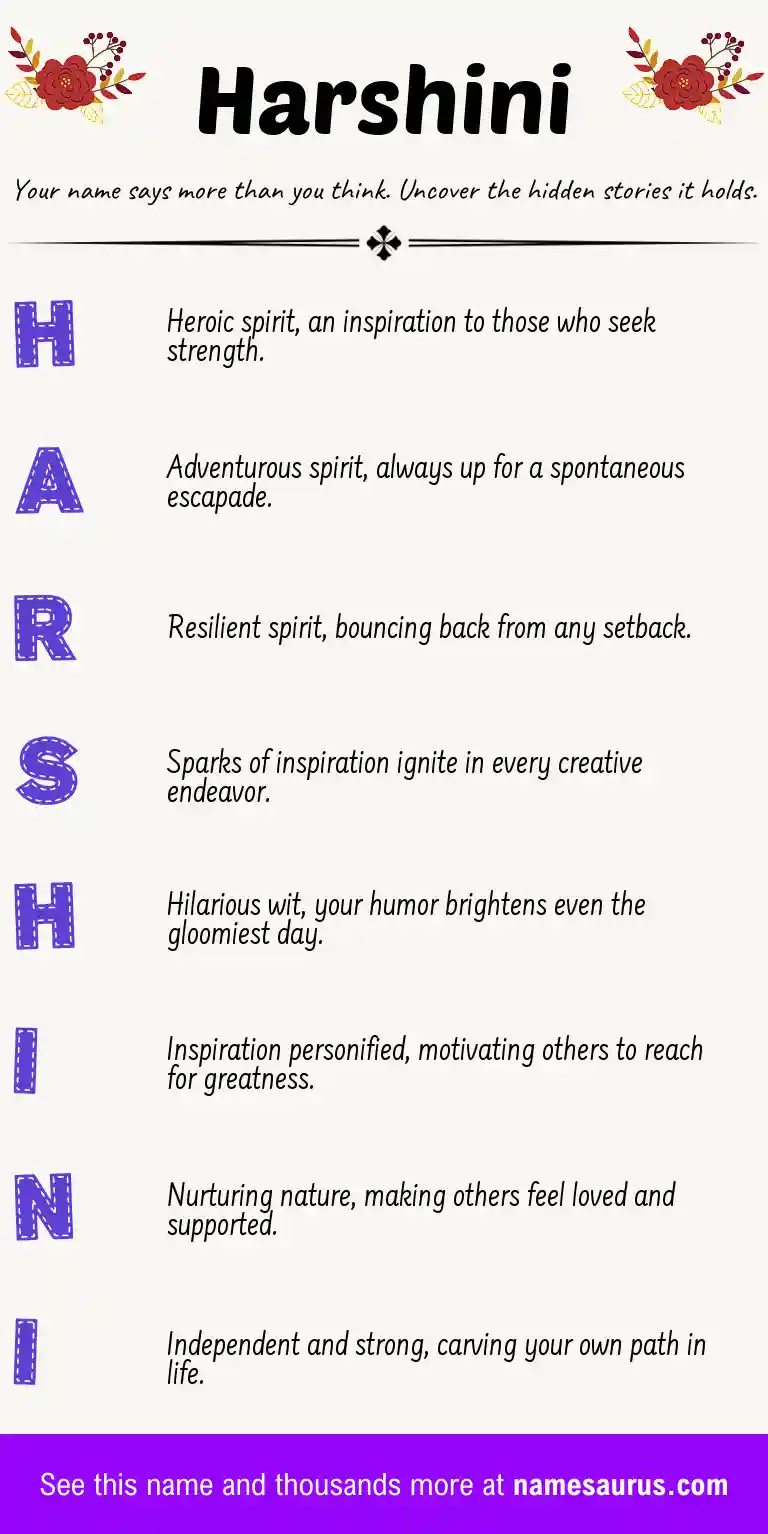 Harshini

Your name says more than you think. Uncover the hidden stories it holds.

H Heroic spirit, an inspiration to those who seek strength.

A Adventurous spirit, always up for a spontaneous escapade.

R Resilient spirit, bouncing back from any setback.

S Sparks of inspiration ignite in every creative endeavor.

H Hilarious wit, your humor brightens even the gloomiest day.

I Inspiration personified, motivating others to reach for greatness.

N Nurturing nature, making others feel loved and supported.

I Independent and strong, carving your own path in life.

See this name and thousands more at namesaurus.com